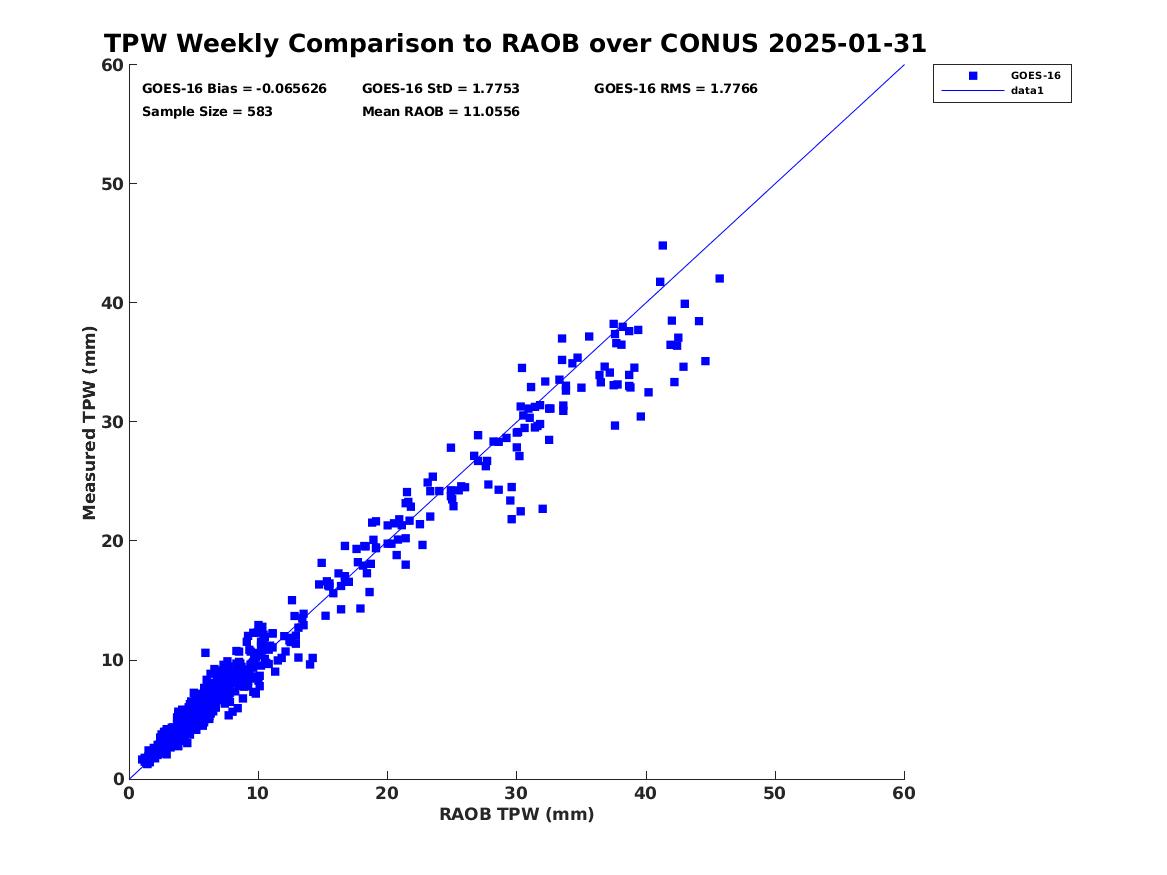 TPW Weekly Comparison to RAOB over CONUS 2025-01-31

GOES-16 Bias = -0.065626
GOES-16 StD = 1.7753
GOES-16 RMS = 1.7766
Sample Size = 583
Mean RAOB = 11.0556

GOES-16
data1

Measured TPW (mm)
60
50
40
30
20
10
0

0
10
20
30
40
50
60
RAOB TPW (mm)